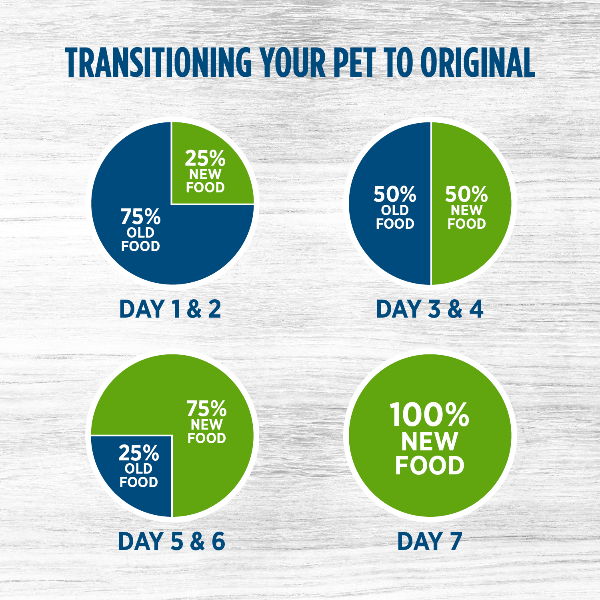 TRANSITIONING YOUR PET TO ORIGINAL

25% NEW FOOD

75% OLD FOOD

DAY 1 & 2

50% OLD FOOD

50% NEW FOOD

DAY 3 & 4

75% NEW FOOD

25% OLD FOOD

DAY 5 & 6

100% NEW FOOD

DAY 7